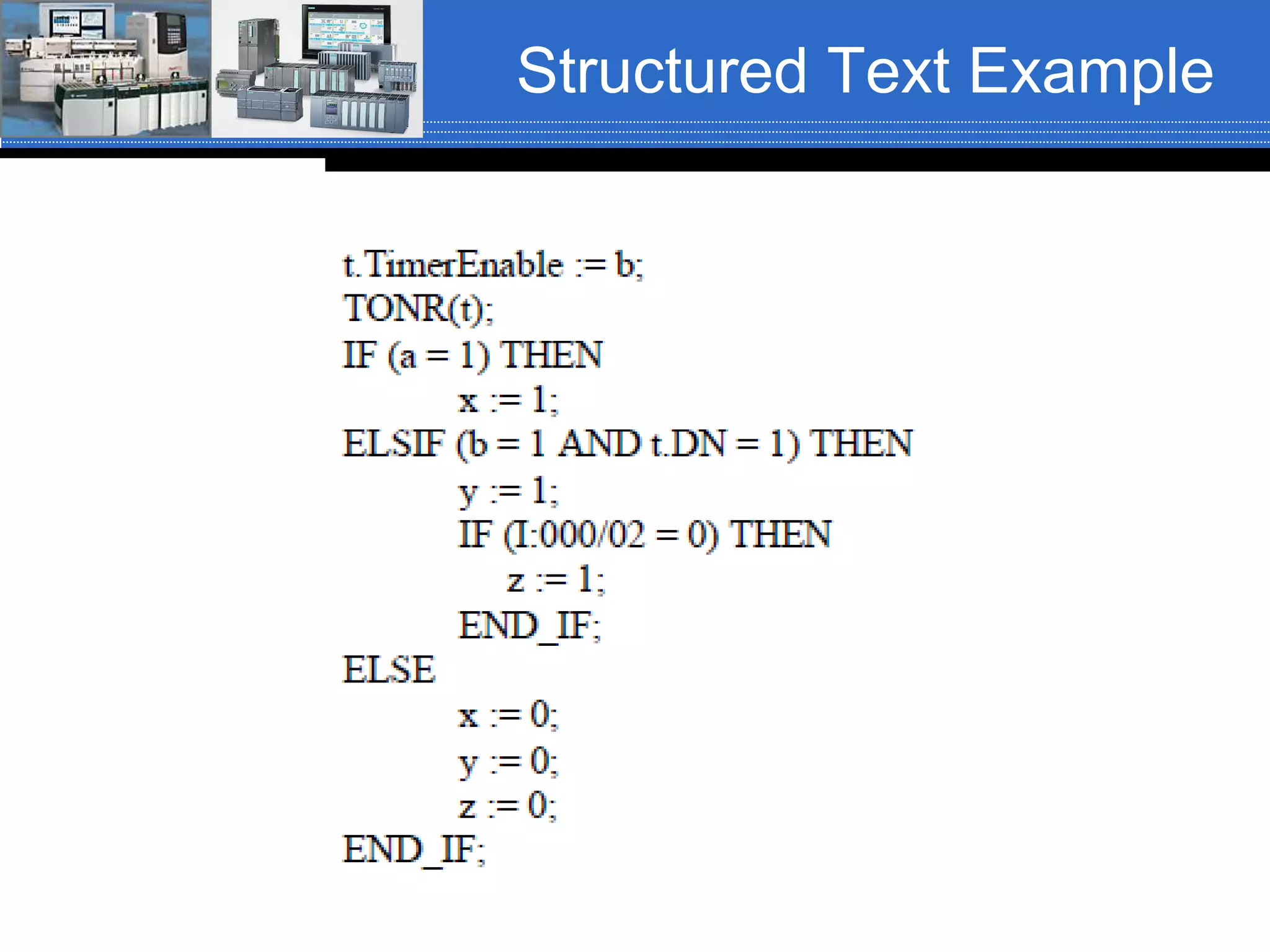 Structured Text Example

t.TimerEnable := b;
TONR(t);
IF (a = 1) THEN
x := 1;
ELSIF (b = 1 AND t.DN = 1) THEN
y := 1;
IF (I:000/02 = 0) THEN
z := 1;
END_IF;
ELSE
x := 0;
y := 0;
z := 0;
END_IF;